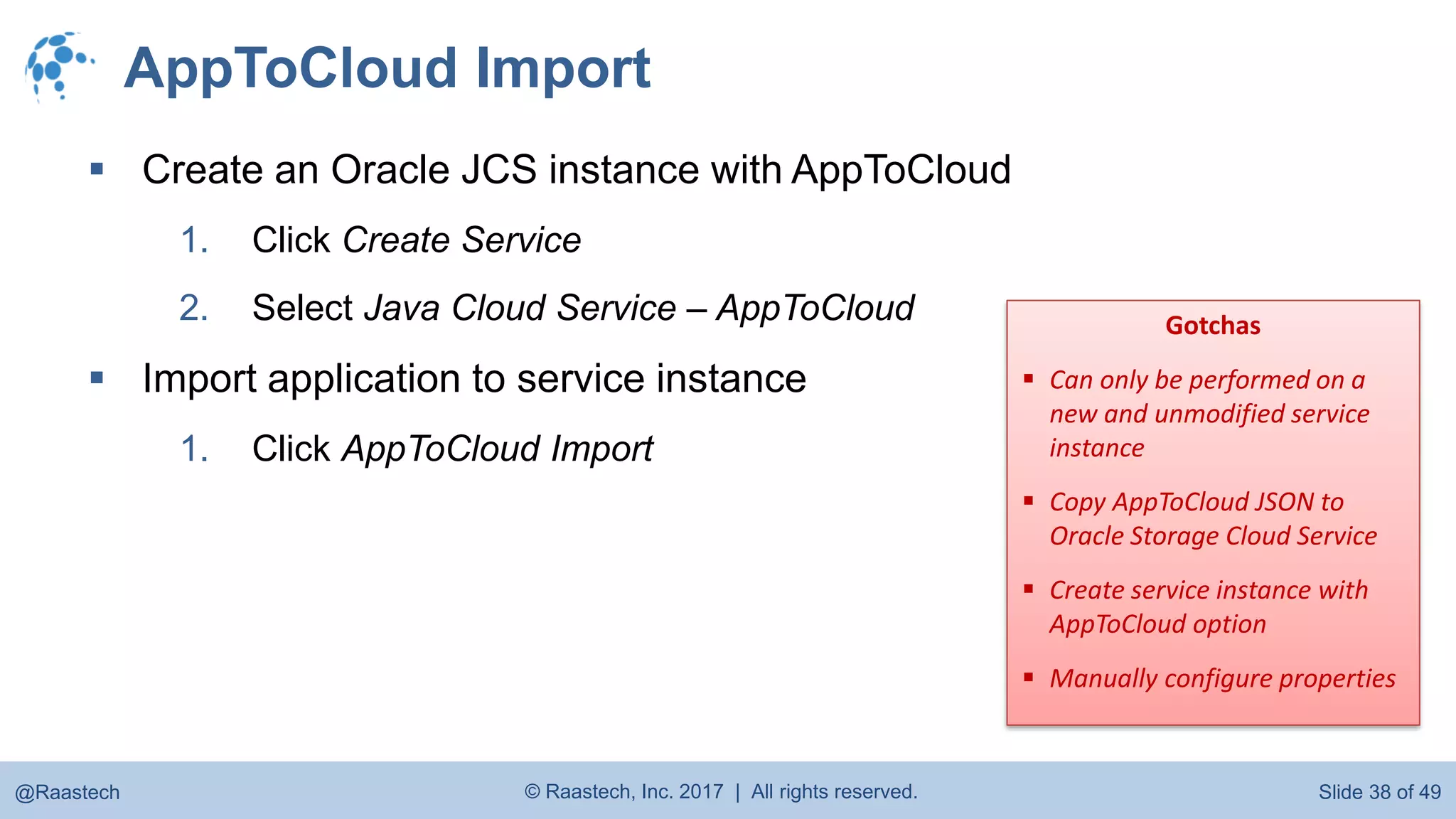 AppToCloud Import

▪ Create an Oracle JCS instance with AppToCloud

1. Click Create Service

2. Select Java Cloud Service – AppToCloud

▪ Import application to service instance

1. Click AppToCloud Import

Gotchas

▪ Can only be performed on a new and unmodified service instance

▪ Copy AppToCloud JSON to Oracle Storage Cloud Service

▪ Create service instance with AppToCloud option

▪ Manually configure properties

@Raastech

© Raastech, Inc. 2017 | All rights reserved.

Slide 38 of 49